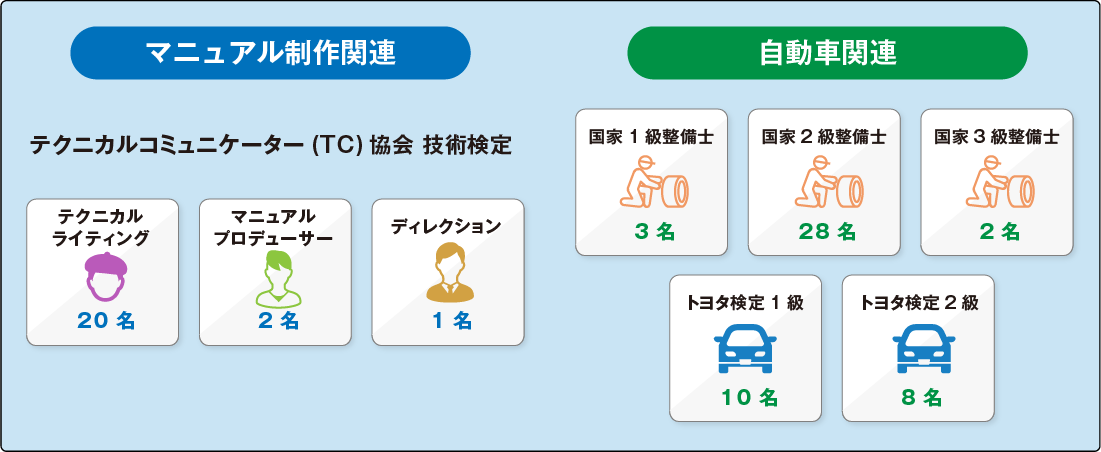 マニュアル制作関連

テクニカルコミュニケーター (TC) 協会 技術検定

テクニカルライティング
20 名

マニュアルプロデューサー
2 名

ディレクション
1 名

自動車関連

国家 1 級整備士
3 名

国家 2 級整備士
28 名

国家 3 級整備士
2 名

トヨタ検定 1 級
10 名

トヨタ検定 2 級
8 名